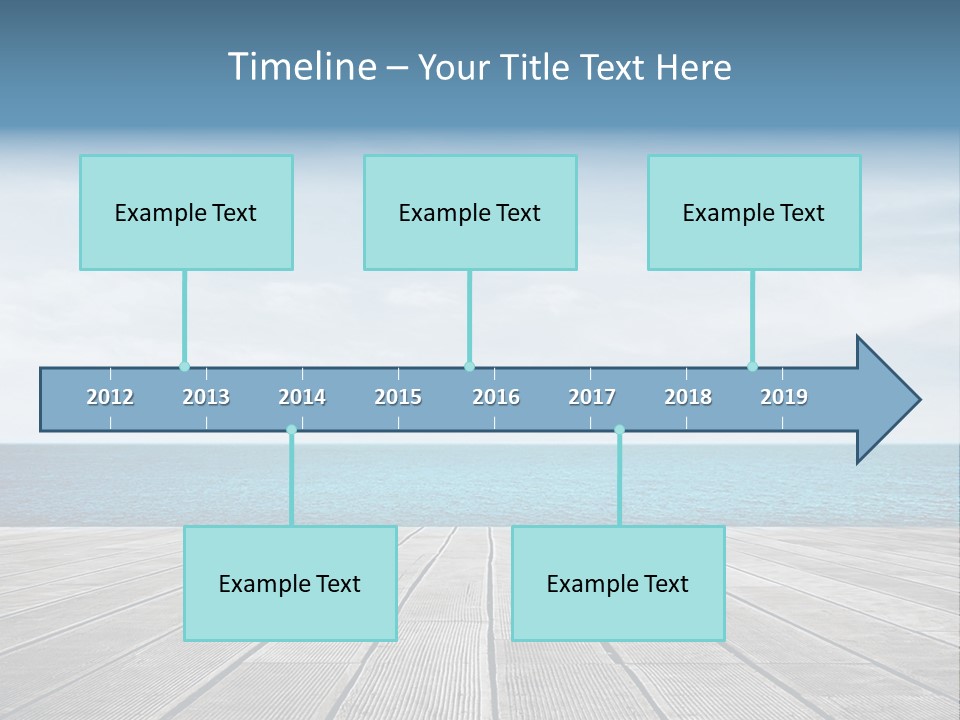 Timeline – Your Title Text Here

Example Text

Example Text

Example Text

2012 2013 2014 2015 2016 2017 2018 2019

Example Text

Example Text